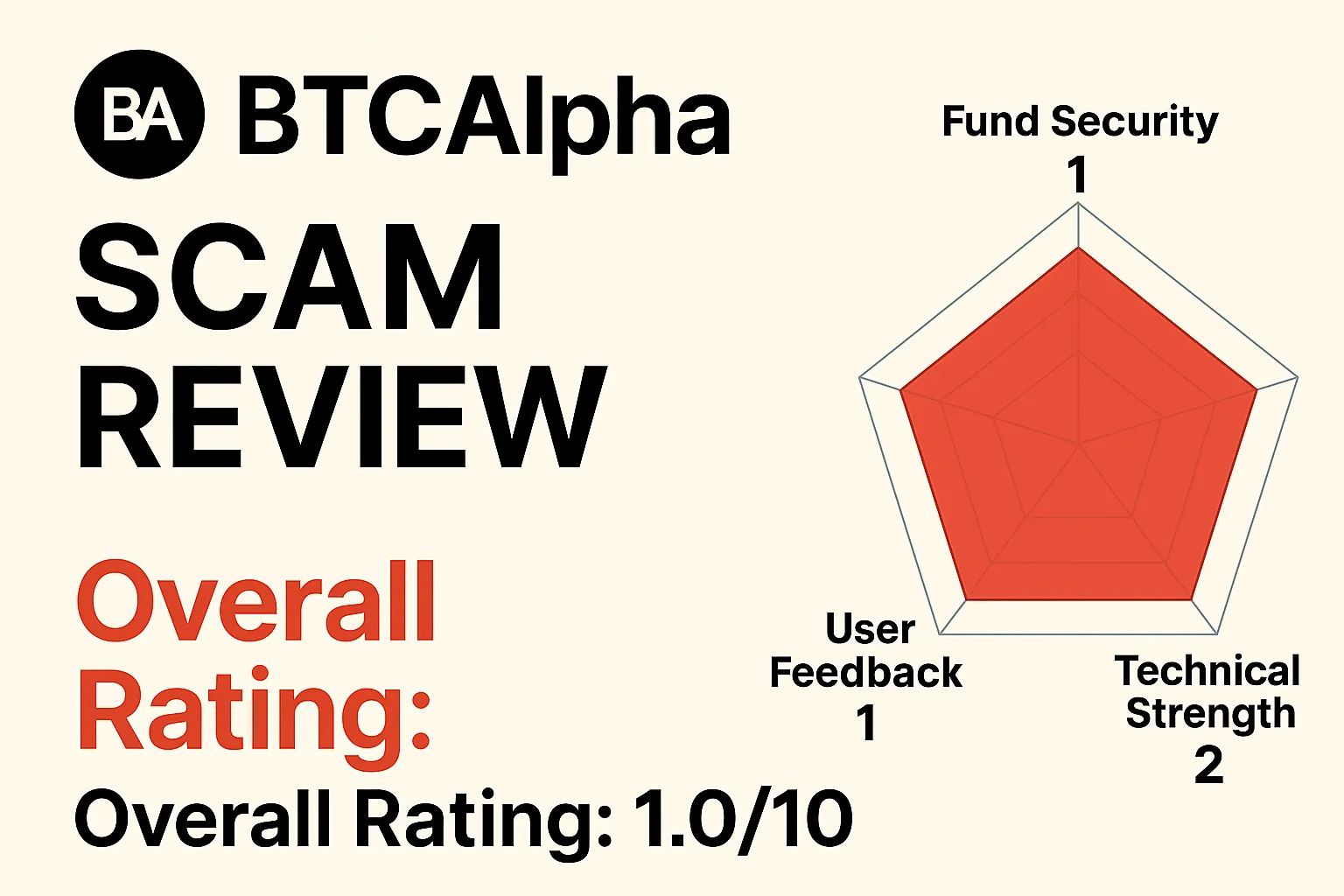 BA BTCAlpha

SCAM REVIEW

Overall Rating:

Overall Rating: 1.0/10

Fund Security
1

User Feedback
1

Technical Strength
2